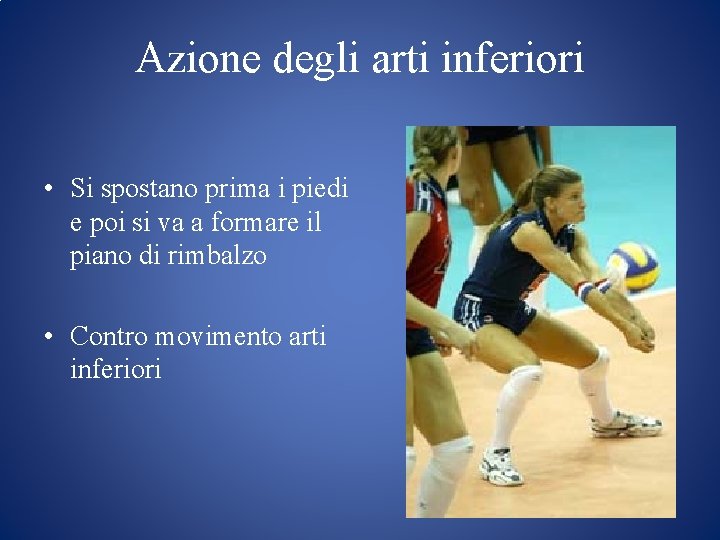 Azione degli arti inferiori

• Si spostano prima i piedi e poi si va a formare il piano di rimbalzo

• Contro movimento arti inferiori